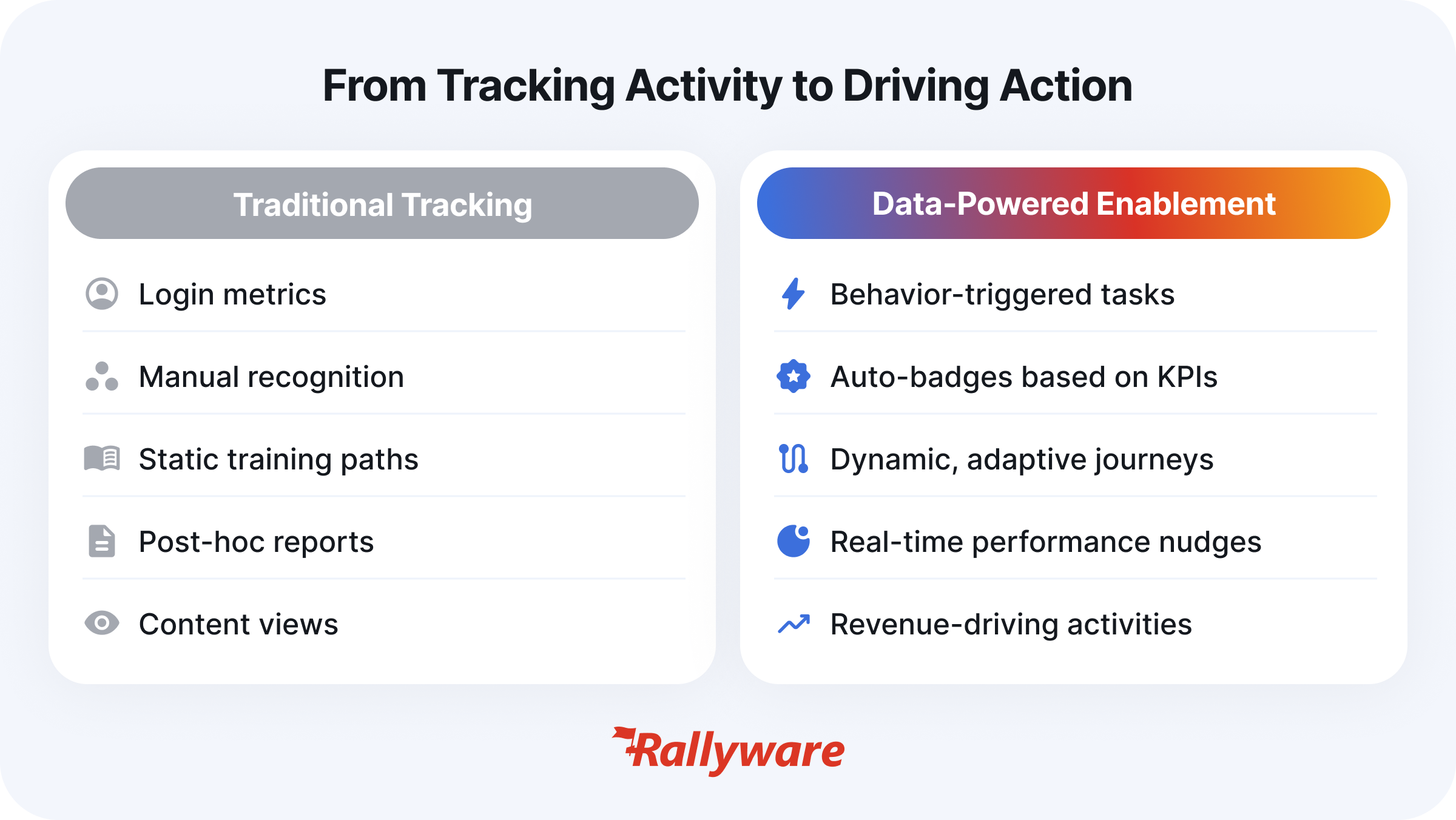 From Tracking Activity to Driving Action

Traditional Tracking

Login metrics

Manual recognition

Static training paths

Post-hoc reports

Content views

Data-Powered Enablement

Behavior-triggered tasks

Auto-badges based on KPIs

Dynamic, adaptive journeys

Real-time performance nudges

Revenue-driving activities

Rallyware